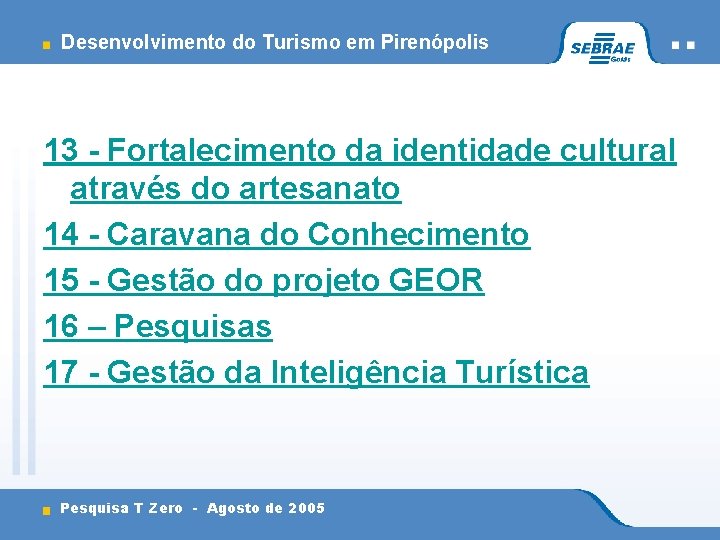 Desenvolvimento do Turismo em Pirenópolis

SEBRAE Goiás

13 - Fortalecimento da identidade cultural através do artesanato

14 - Caravana do Conhecimento

15 - Gestão do projeto GEOR

16 – Pesquisas

17 - Gestão da Inteligência Turística

Pesquisa T Zero - Agosto de 2005